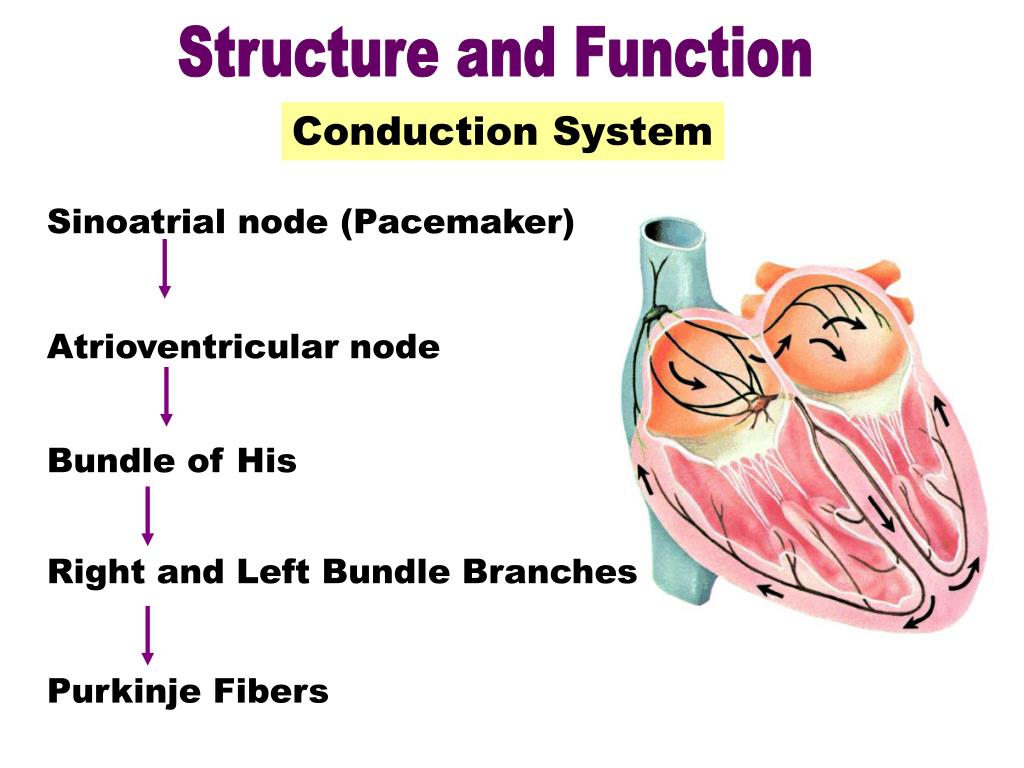 Structure and Function

Conduction System

Sinoatrial node (Pacemaker)

Atrioventricular node

Bundle of His

Right and Left Bundle Branches

Purkinje Fibers